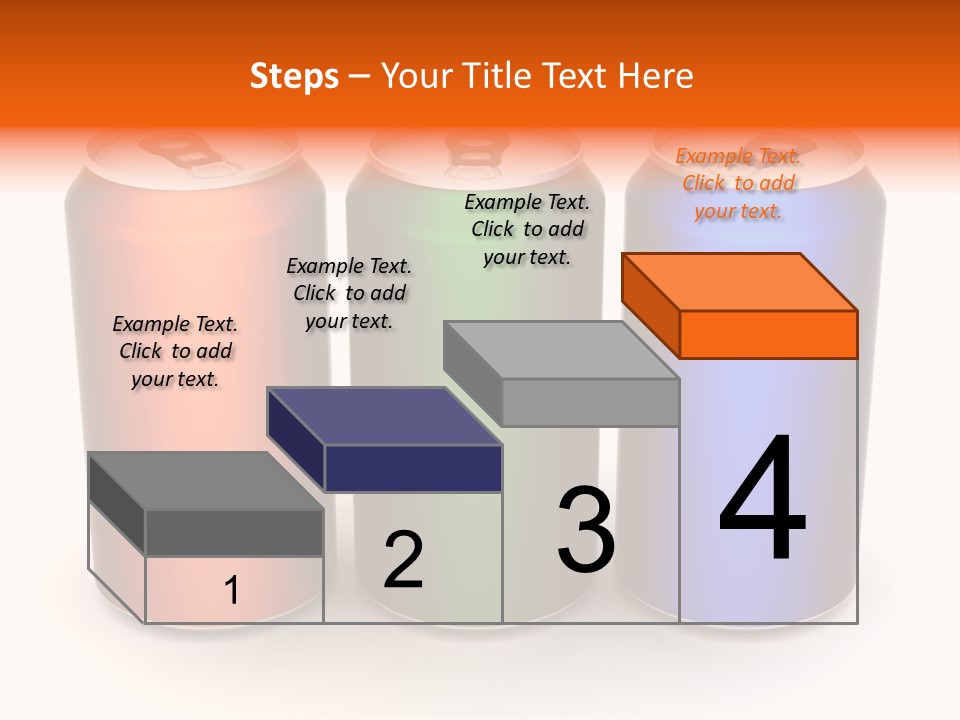 Steps – Your Title Text Here

Example Text. Click to add your text.

Example Text. Click to add your text.

Example Text. Click to add your text.

Example Text. Click to add your text.

1

2

3

4